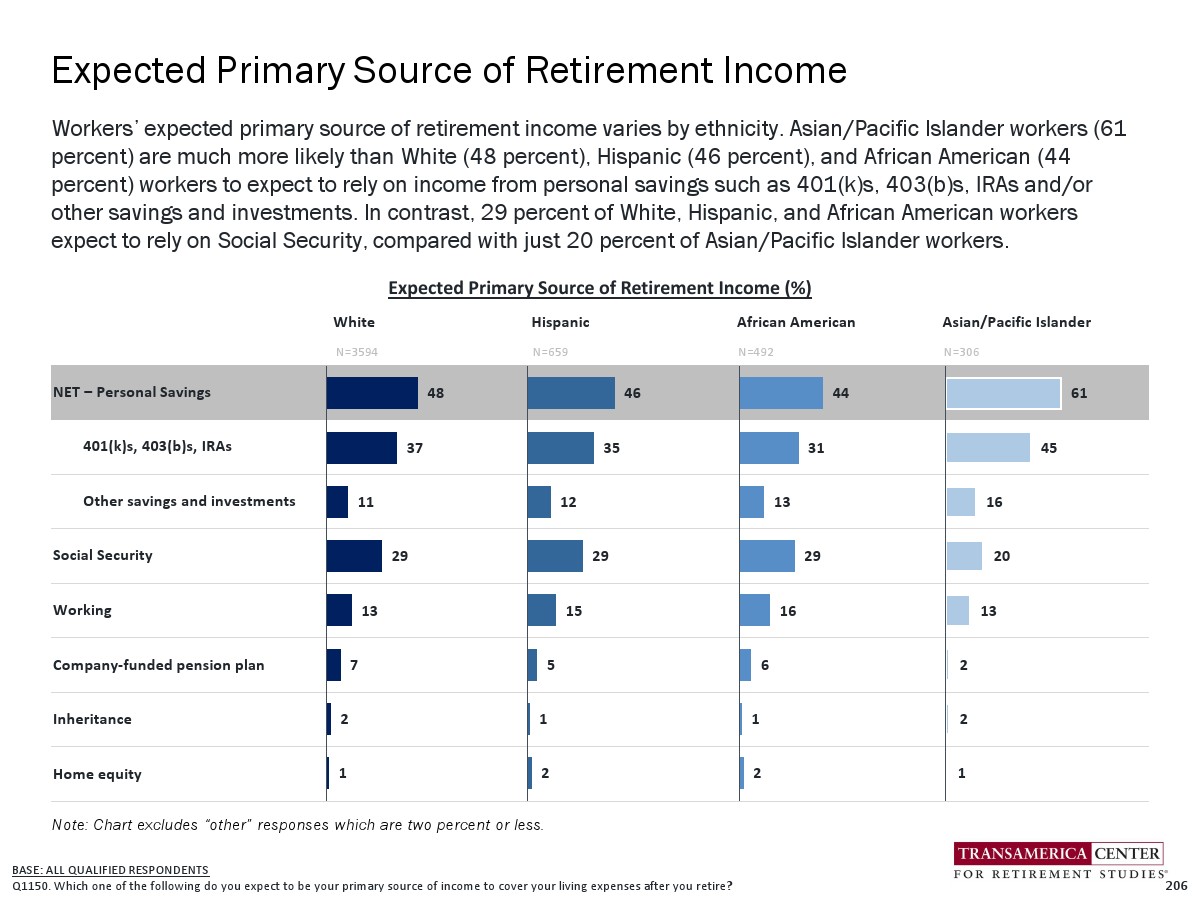 Expected Primary Source of Retirement Income

Workers' expected primary source of retirement income varies by ethnicity. Asian/Pacific Islander workers (61 percent) are much more likely than White (48 percent), Hispanic (46 percent), and African American (44 percent) workers to expect to rely on income from personal savings such as 401(k)s, 403(b)s, IRAs and/or other savings and investments. In contrast, 29 percent of White, Hispanic, and African American workers expect to rely on Social Security, compared with just 20 percent of Asian/Pacific Islander workers.

Expected Primary Source of Retirement Income (%)

| | White N=3594 | Hispanic N=659 | African American N=492 | Asian/Pacific Islander N=306 |
|---|---|---|---|---|
| NET – Personal Savings | 48 | 46 | 44 | 61 |
| 401(k)s, 403(b)s, IRAs | 37 | 35 | 31 | 45 |
| Other savings and investments | 11 | 12 | 13 | 16 |
| Social Security | 29 | 29 | 29 | 20 |
| Working | 13 | 15 | 16 | 13 |
| Company-funded pension plan | 7 | 5 | 6 | 2 |
| Inheritance | 2 | 1 | 1 | 2 |
| Home equity | 1 | 2 | 2 | 1 |

Note: Chart excludes "other" responses which are two percent or less.

BASE: ALL QUALIFIED RESPONDENTS
Q1150. Which one of the following do you expect to be your primary source of income to cover your living expenses after you retire?

TRANSAMERICA CENTER FOR RETIREMENT STUDIES®

206